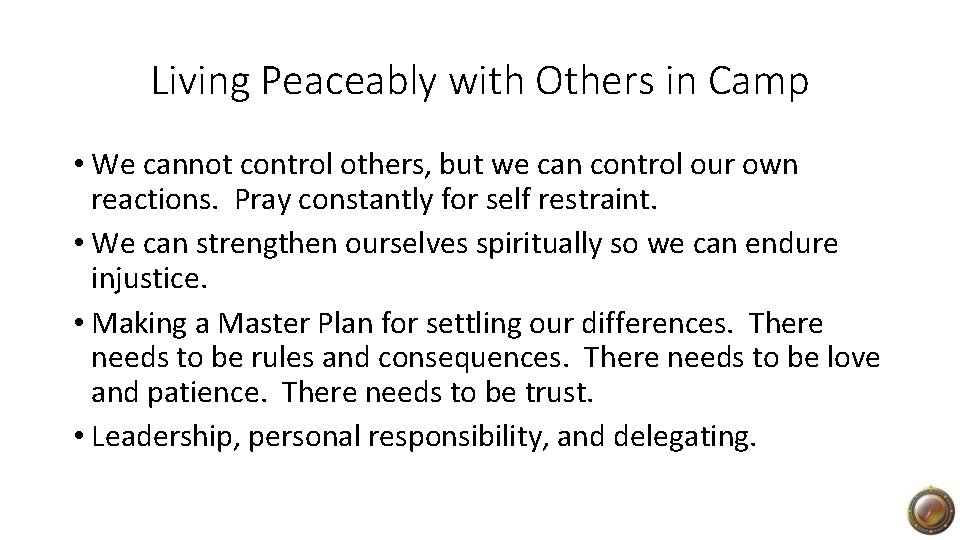 Living Peaceably with Others in Camp

• We cannot control others, but we can control our own reactions. Pray constantly for self restraint.

• We can strengthen ourselves spiritually so we can endure injustice.

• Making a Master Plan for settling our differences. There needs to be rules and consequences. There needs to be love and patience. There needs to be trust.

• Leadership, personal responsibility, and delegating.